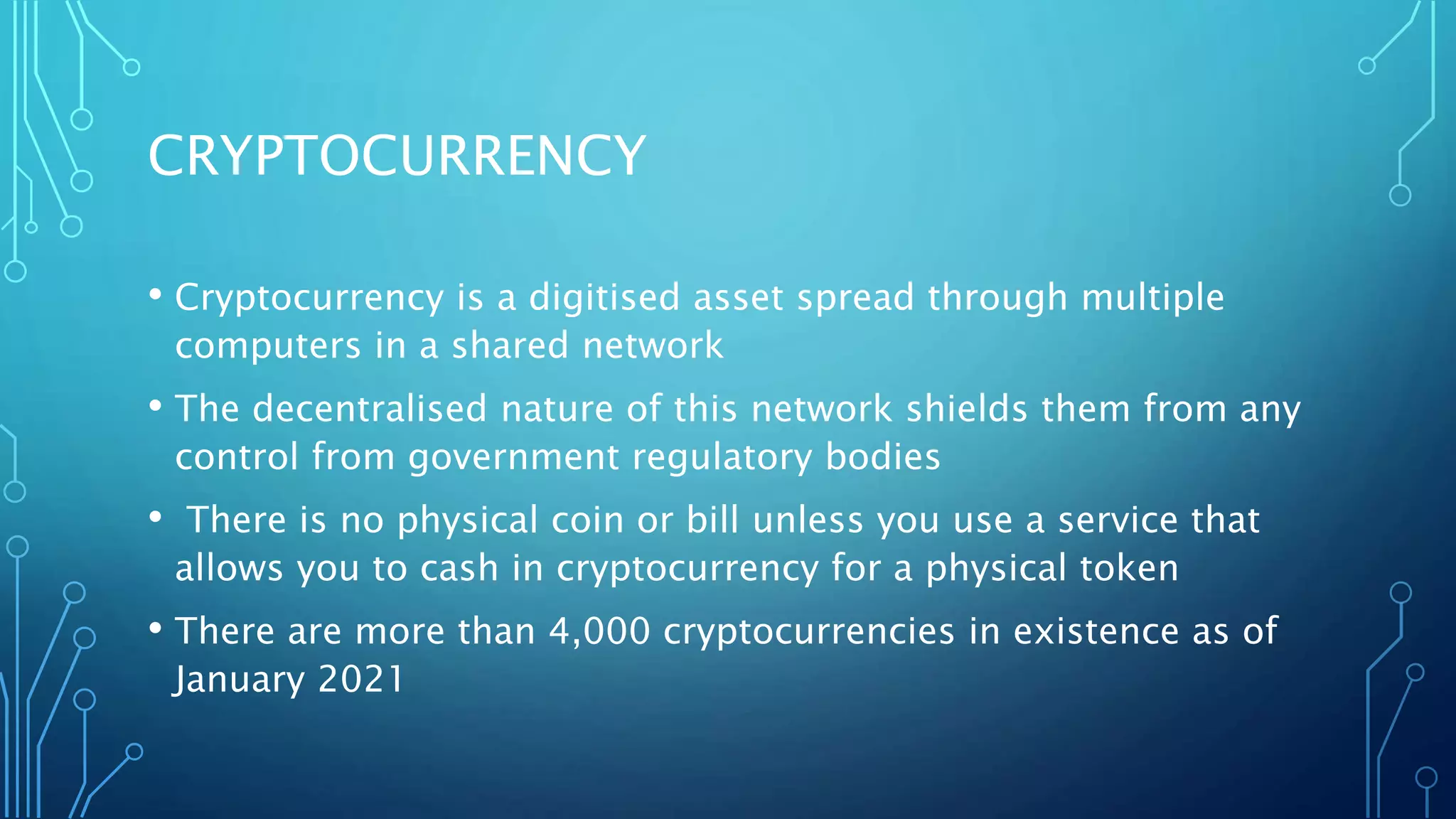 CRYPTOCURRENCY

• Cryptocurrency is a digitised asset spread through multiple computers in a shared network

• The decentralised nature of this network shields them from any control from government regulatory bodies

• There is no physical coin or bill unless you use a service that allows you to cash in cryptocurrency for a physical token

• There are more than 4,000 cryptocurrencies in existence as of January 2021